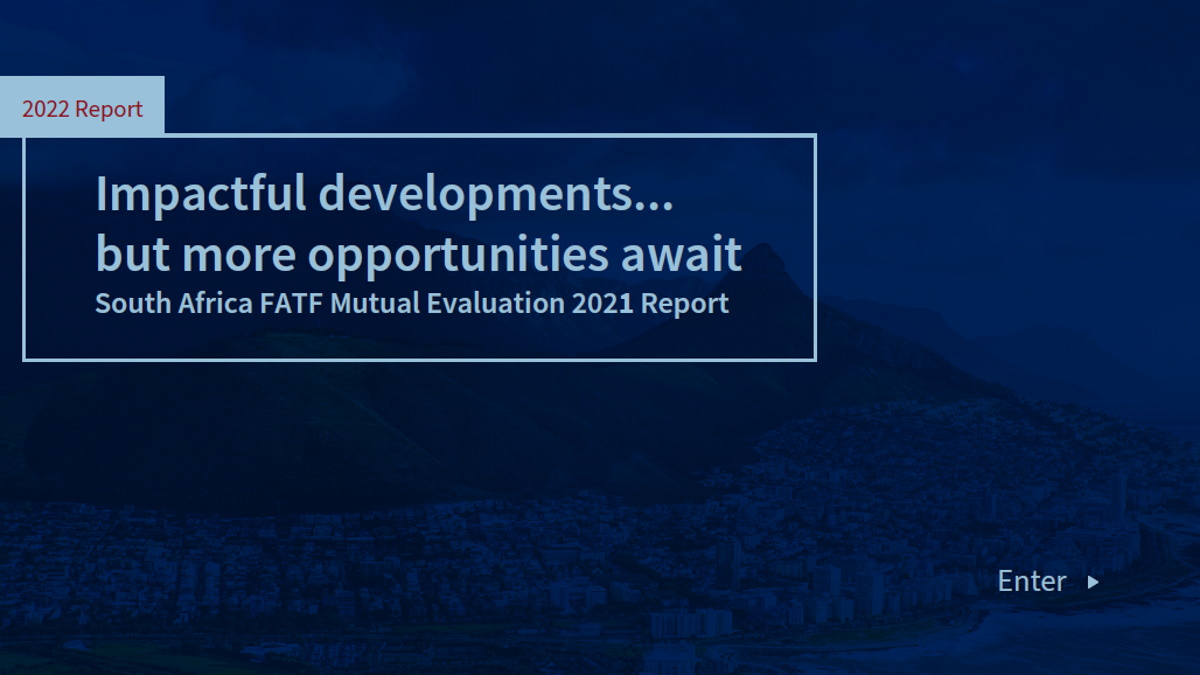 2022 Report

Impactful developments...
but more opportunities await

South Africa FATF Mutual Evaluation 2021 Report

Enter